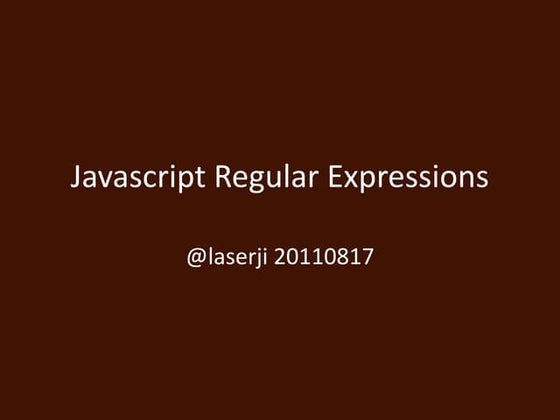 Javascript Regular Expressions

@laserji 20110817